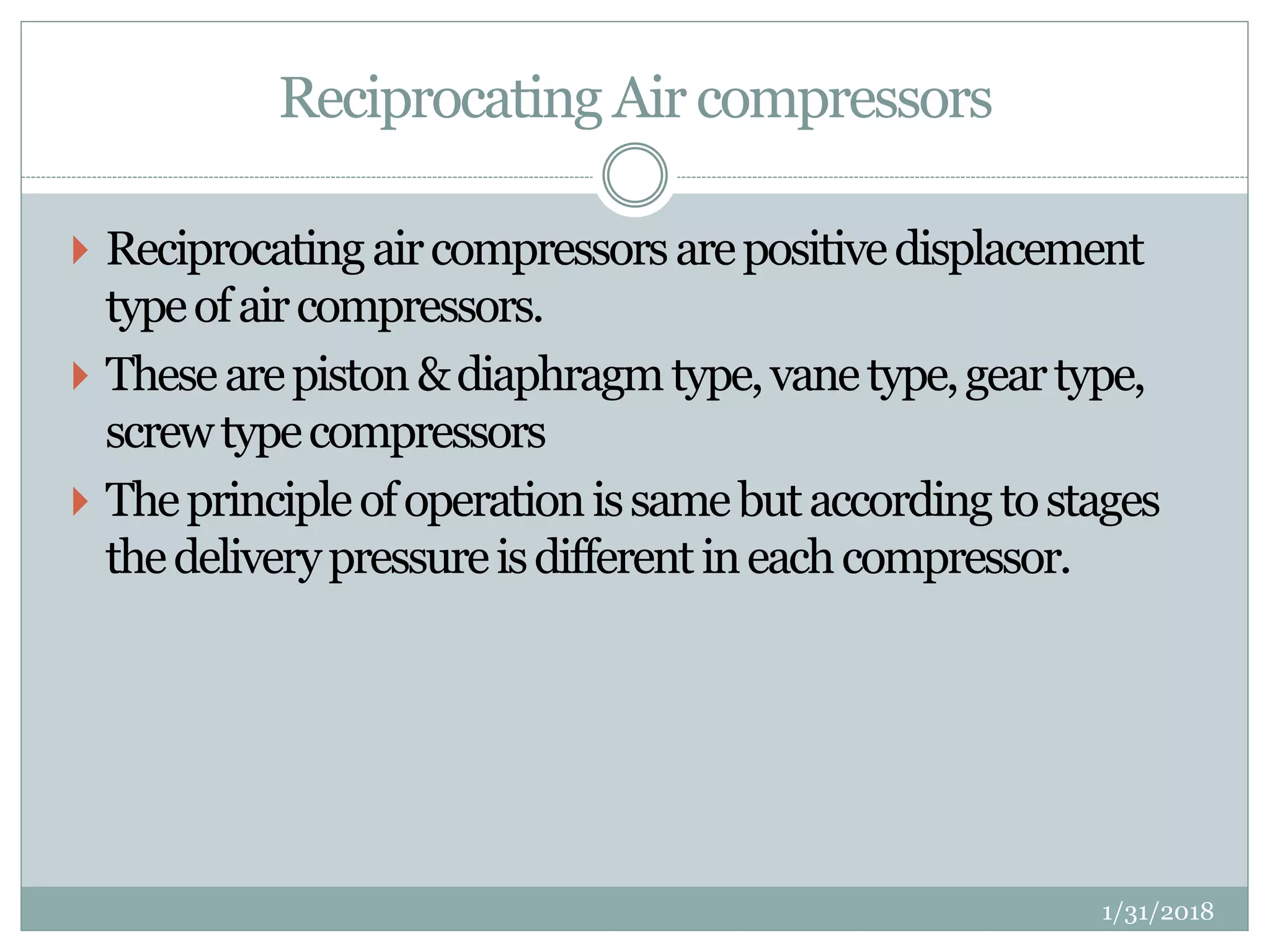 Reciprocating Air compressors

Reciprocating air compressors are positive displacement type of air compressors.

These are piston & diaphragm type, vane type, gear type, screw type compressors

The principle of operation is same but according to stages the delivery pressure is different in each compressor.

1/31/2018